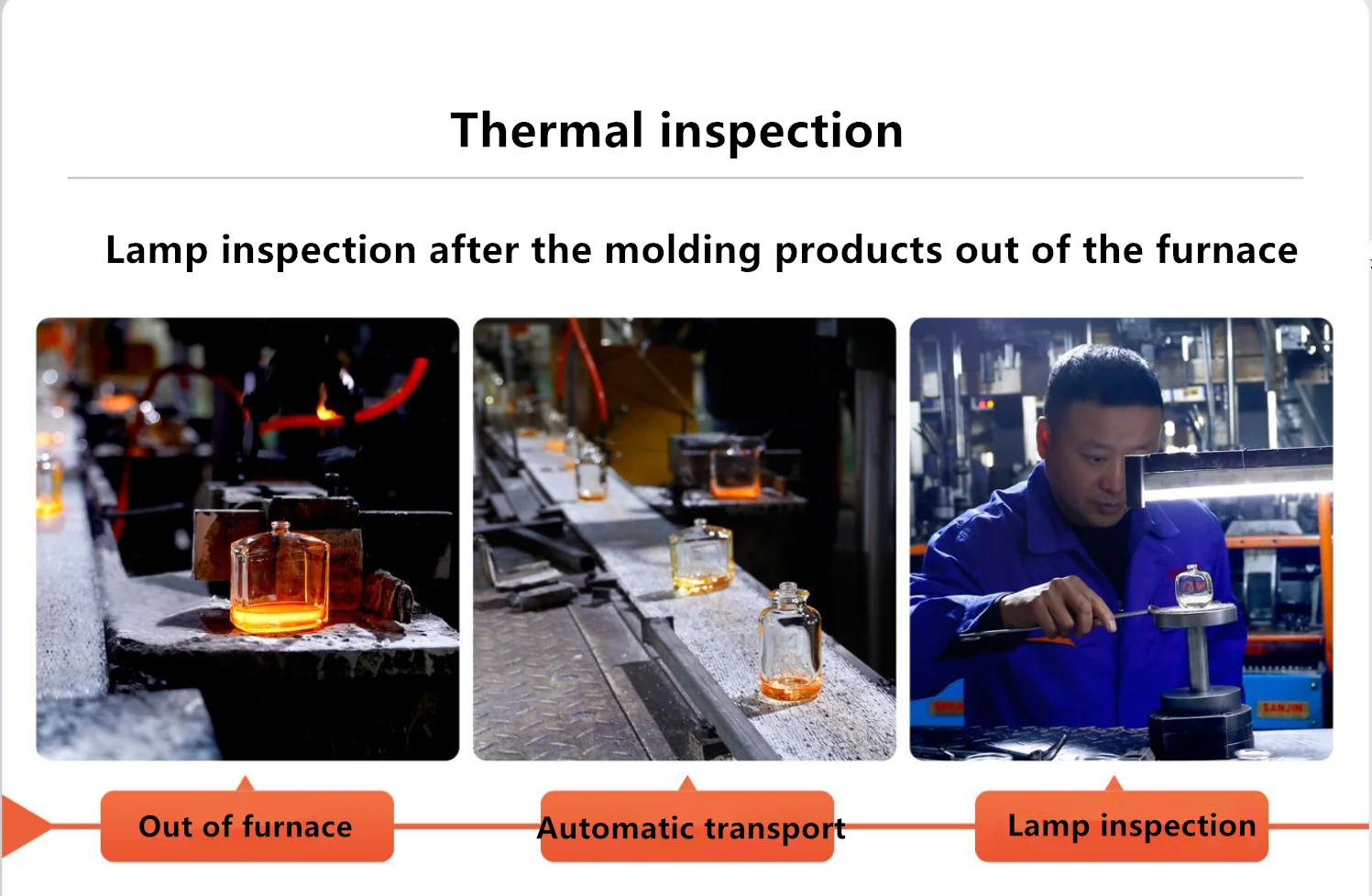 Thermal inspection

Lamp inspection after the molding products out of the furnace

SANJIN

Out of furnace

Automatic transport

Lamp inspection